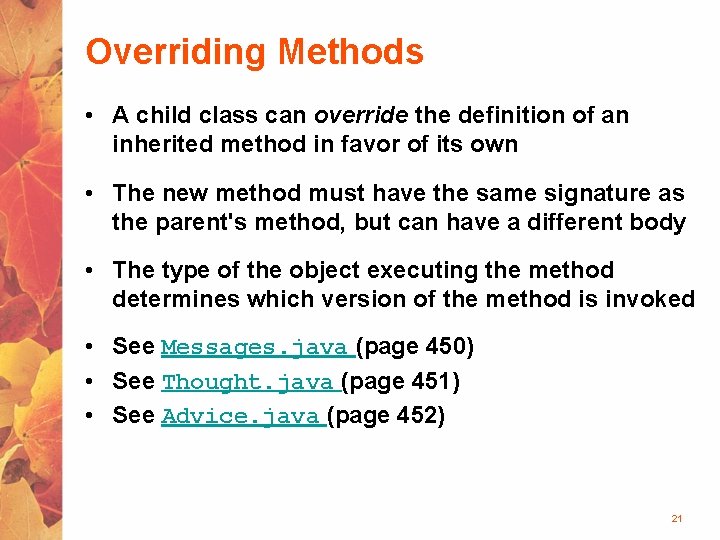 Overriding Methods

• A child class can override the definition of an inherited method in favor of its own

• The new method must have the same signature as the parent's method, but can have a different body

• The type of the object executing the method determines which version of the method is invoked

• See Messages.java (page 450)
• See Thought.java (page 451)
• See Advice.java (page 452)

21